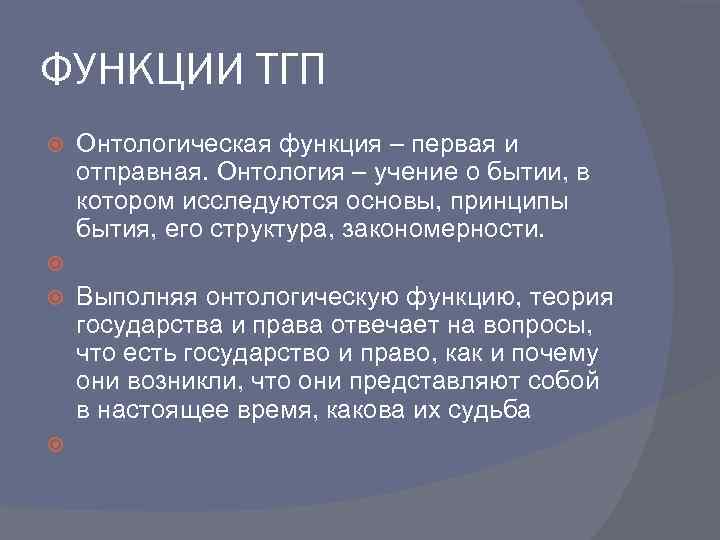 ФУНКЦИИ ТГП

Онтологическая функция – первая и отправная. Онтология – учение о бытии, в котором исследуются основы, принципы бытия, его структура, закономерности.

Выполняя онтологическую функцию, теория государства и права отвечает на вопросы, что есть государство и право, как и почему они возникли, что они представляют собой в настоящее время, какова их судьба